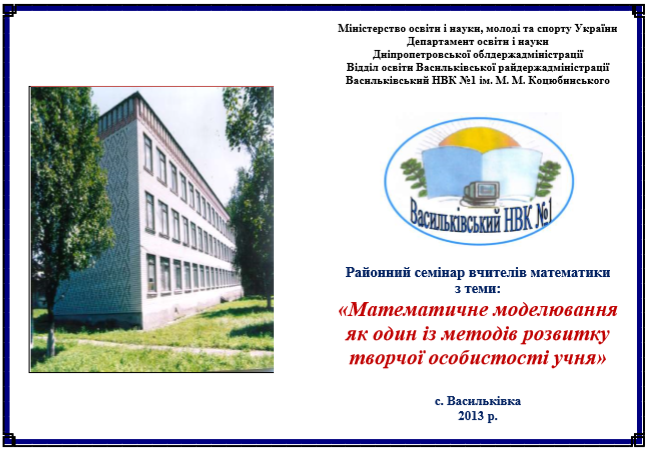 Міністерство освіти і науки, молоді та спорту України
Департамент освіти і науки
Дніпропетровської облдержадміністрації
Відділ освіти Васильківської райдержадміністрації
Васильківський НВК №1 ім. М. М. Коцюбинського

Васильківський НВК №1

Районний семінар вчителів математики
з теми:
«Математичне моделювання як один із методів розвитку творчої особистості учня»

с. Васильківка
2013 р.